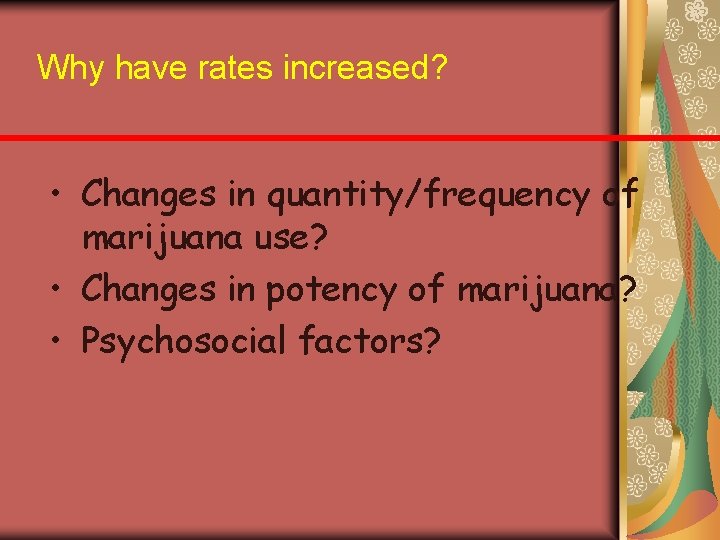 Why have rates increased?

• Changes in quantity/frequency of marijuana use?
• Changes in potency of marijuana?
• Psychosocial factors?